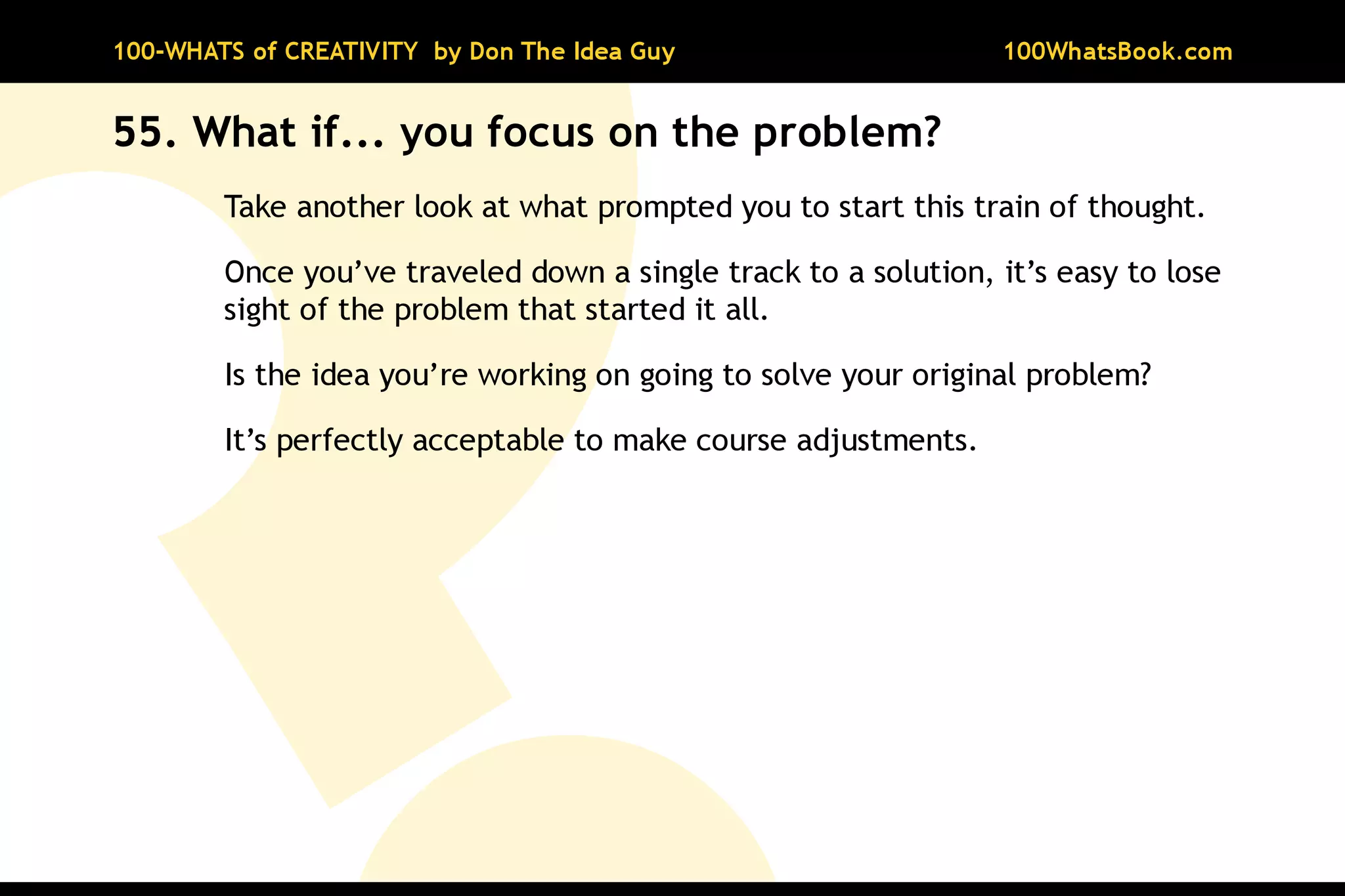 100-WHATS of CREATIVITY by Don The Idea Guy

100WhatsBook.com

55. What if... you focus on the problem?

Take another look at what prompted you to start this train of thought.

Once you’ve traveled down a single track to a solution, it’s easy to lose sight of the problem that started it all.

Is the idea you’re working on going to solve your original problem?

It’s perfectly acceptable to make course adjustments.